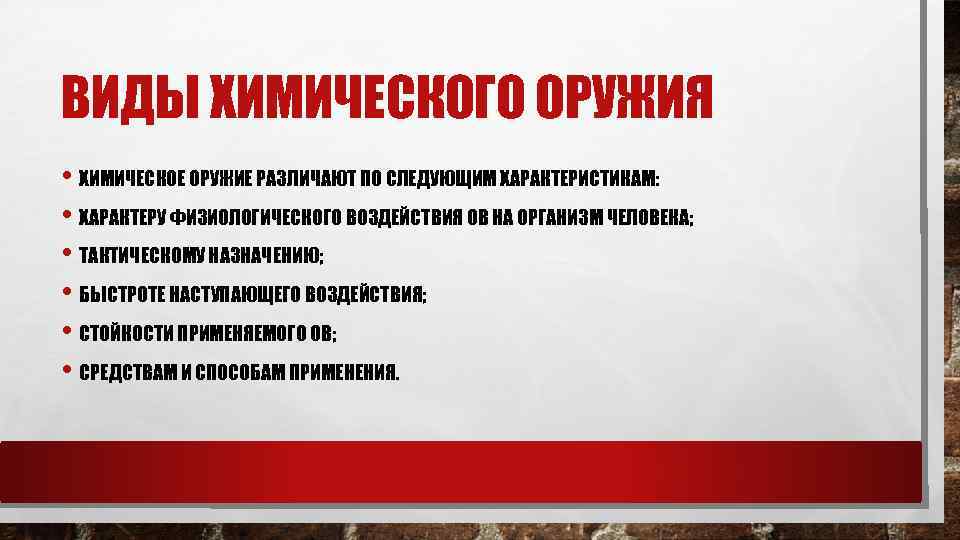 ВИДЫ ХИМИЧЕСКОГО ОРУЖИЯ

• ХИМИЧЕСКОЕ ОРУЖИЕ РАЗЛИЧАЮТ ПО СЛЕДУЮЩИМ ХАРАКТЕРИСТИКАМ:
• ХАРАКТЕРУ ФИЗИОЛОГИЧЕСКОГО ВОЗДЕЙСТВИЯ ОВ НА ОРГАНИЗМ ЧЕЛОВЕКА;
• ТАКТИЧЕСКОМУ НАЗНАЧЕНИЮ;
• БЫСТРОТЕ НАСТУПАЮЩЕГО ВОЗДЕЙСТВИЯ;
• СТОЙКОСТИ ПРИМЕНЯЕМОГО ОВ;
• СРЕДСТВАМ И СПОСОБАМ ПРИМЕНЕНИЯ.